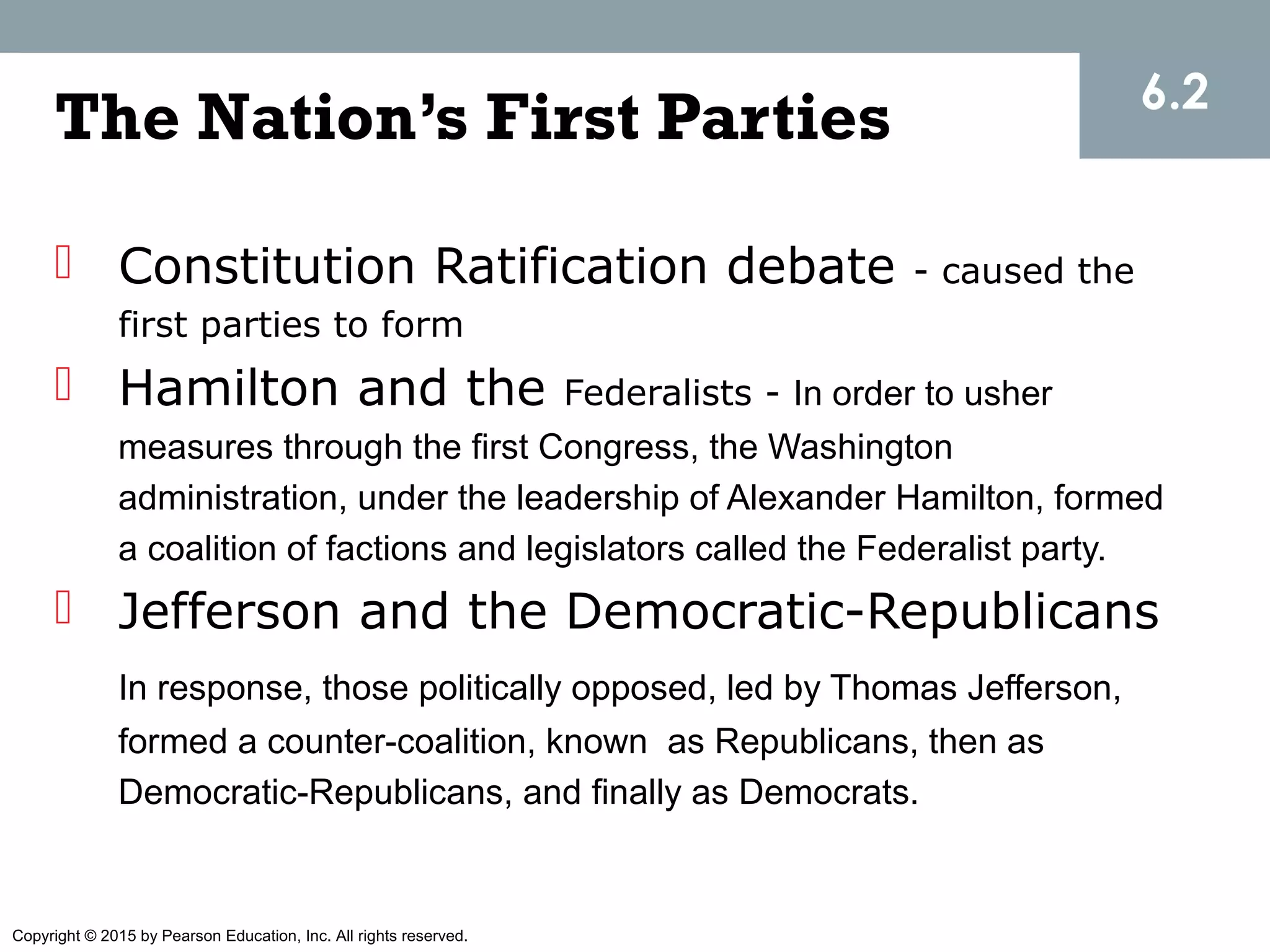 6.2

The Nation's First Parties

Constitution Ratification debate - caused the first parties to form

Hamilton and the Federalists - In order to usher measures through the first Congress, the Washington administration, under the leadership of Alexander Hamilton, formed a coalition of factions and legislators called the Federalist party.

Jefferson and the Democratic-Republicans

In response, those politically opposed, led by Thomas Jefferson, formed a counter-coalition, known as Republicans, then as Democratic-Republicans, and finally as Democrats.

Copyright © 2015 by Pearson Education, Inc. All rights reserved.